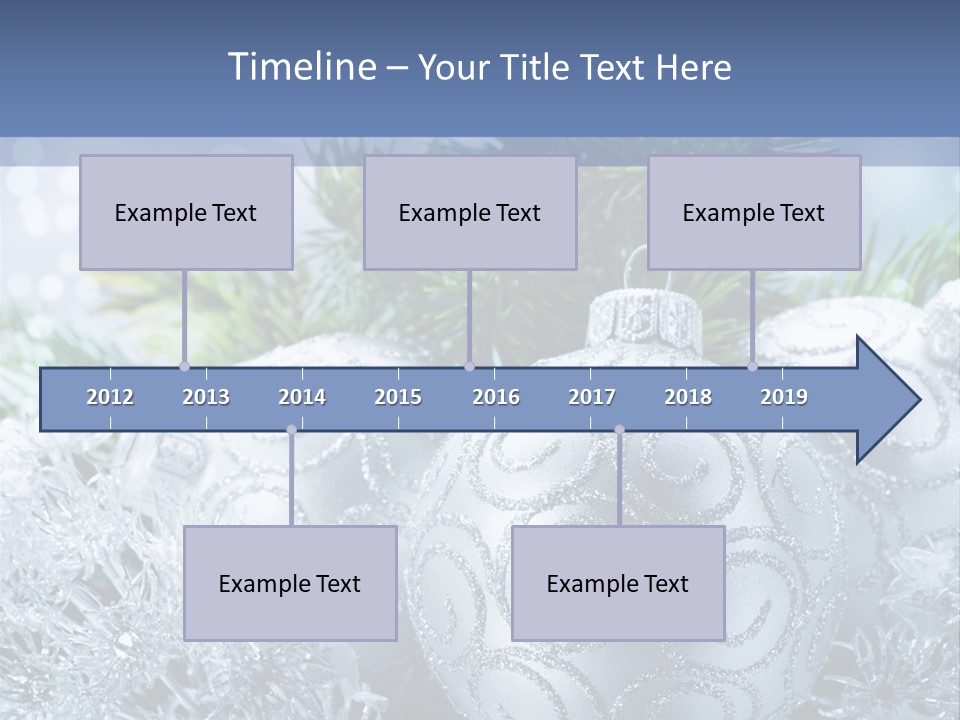 Timeline – Your Title Text Here

Example Text

Example Text

Example Text

2012 2013 2014 2015 2016 2017 2018 2019

Example Text

Example Text